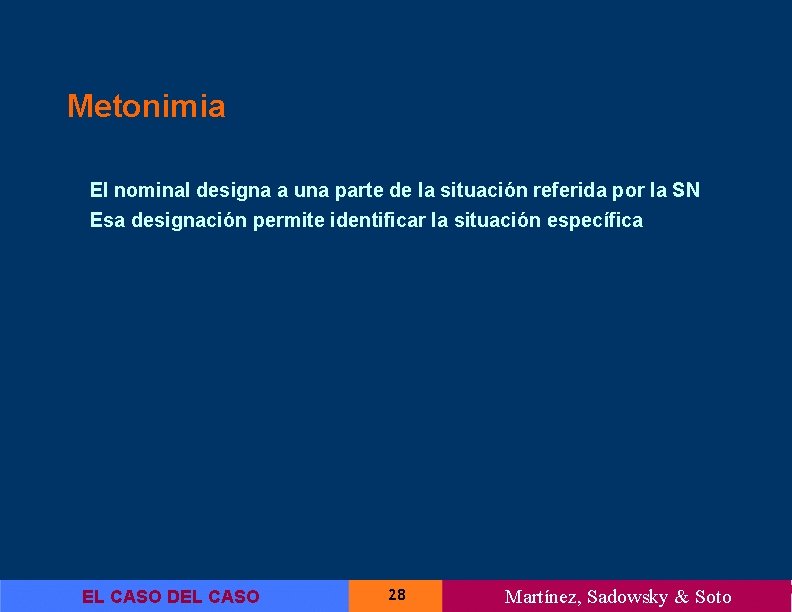 Metonimia

El nominal designa a una parte de la situación referida por la SN
Esa designación permite identificar la situación específica

EL CASO DEL CASO

28

Martínez, Sadowsky & Soto